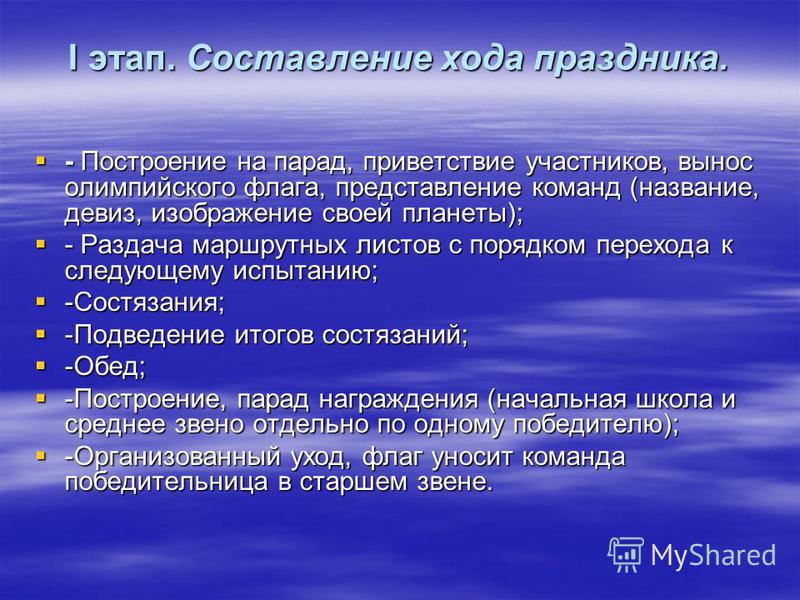 I этап. Составление хода праздника.

- Построение на парад, приветствие участников, вынос олимпийского флага, представление команд (название, девиз, изображение своей планеты);
- Раздача маршрутных листов с порядком перехода к следующему испытанию;
-Состязания;
-Подведение итогов состязаний;
-Обед;
-Построение, парад награждения (начальная школа и среднее звено отдельно по одному победителю);
-Организованный уход, флаг уносит команда победительница в старшем звене.

MyShared